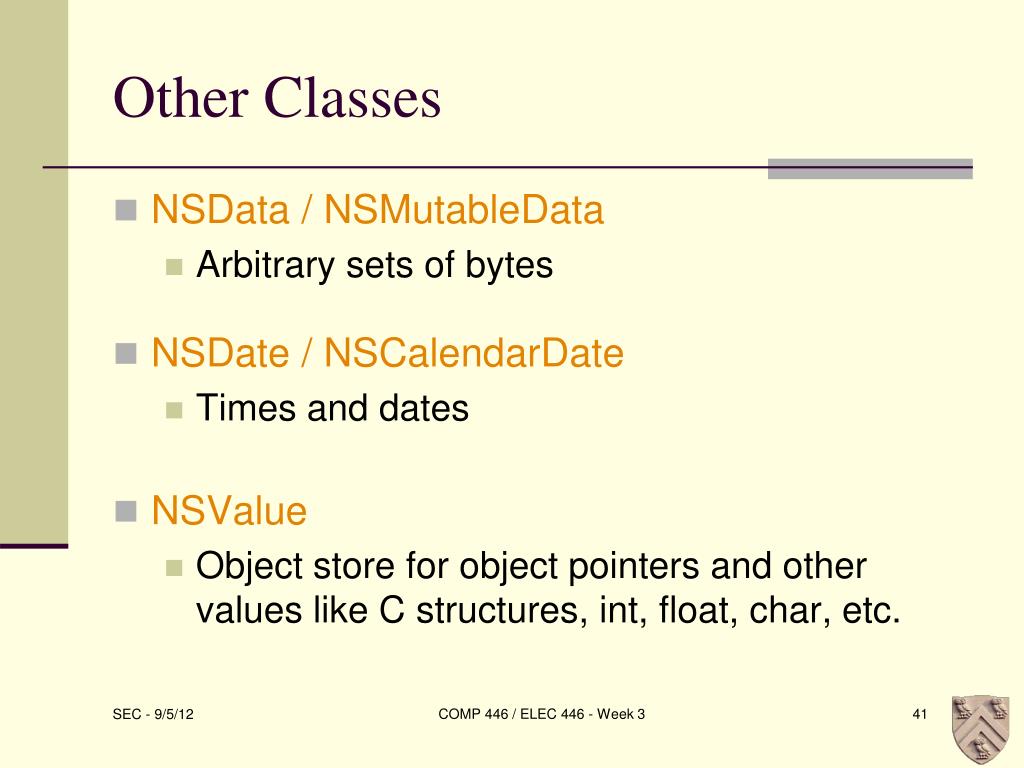 Other Classes

NSData / NSMutableData

Arbitrary sets of bytes

NSDate / NSCalendarDate

Times and dates

NSValue

Object store for object pointers and other values like C structures, int, float, char, etc.

SEC - 9/5/12

COMP 446 / ELEC 446 - Week 3

41